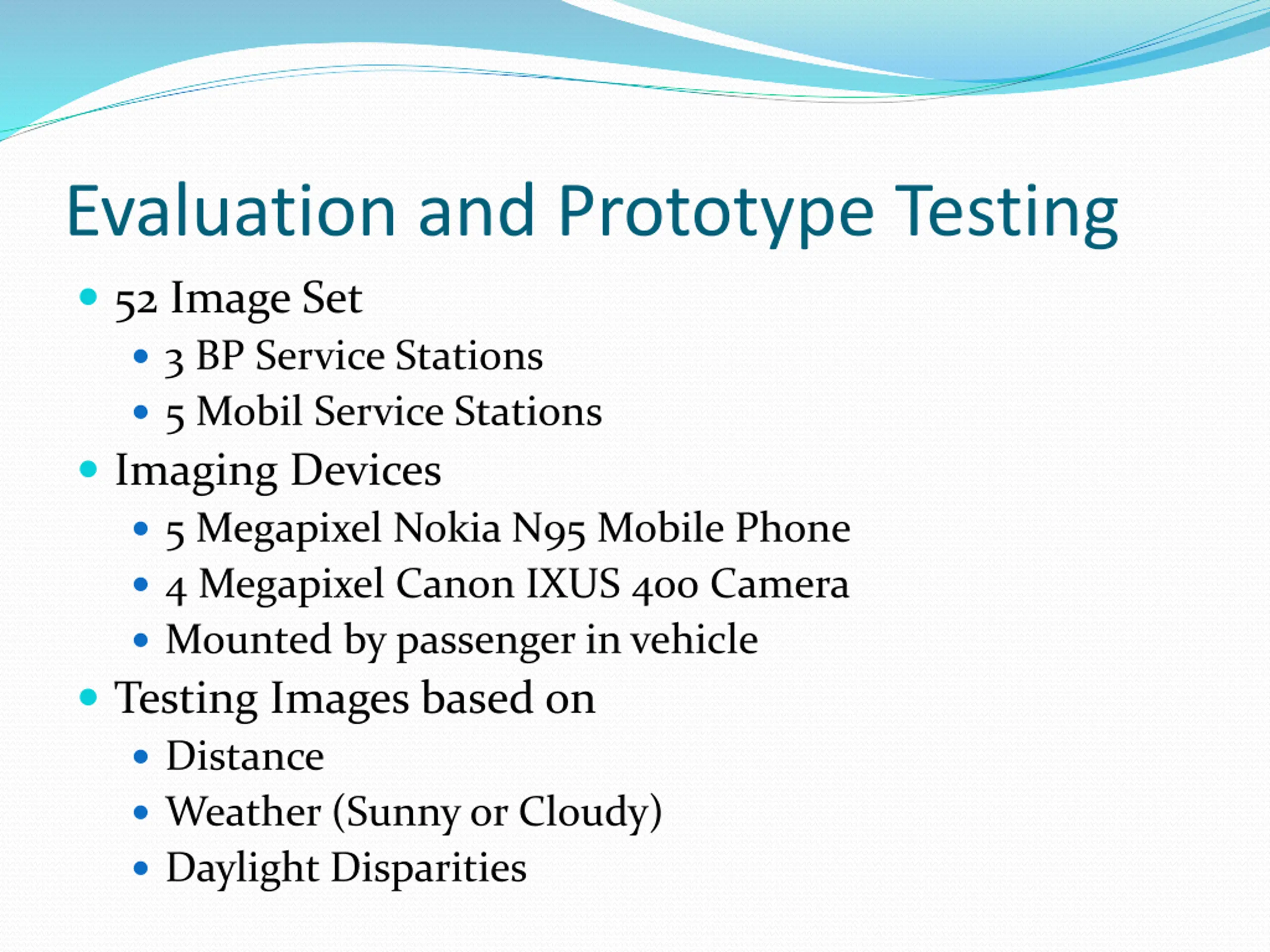 Evaluation and Prototype Testing

- 52 Image Set
  - 3 BP Service Stations
  - 5 Mobil Service Stations
- Imaging Devices
  - 5 Megapixel Nokia N95 Mobile Phone
  - 4 Megapixel Canon IXUS 400 Camera
  - Mounted by passenger in vehicle
- Testing Images based on
  - Distance
  - Weather (Sunny or Cloudy)
  - Daylight Disparities